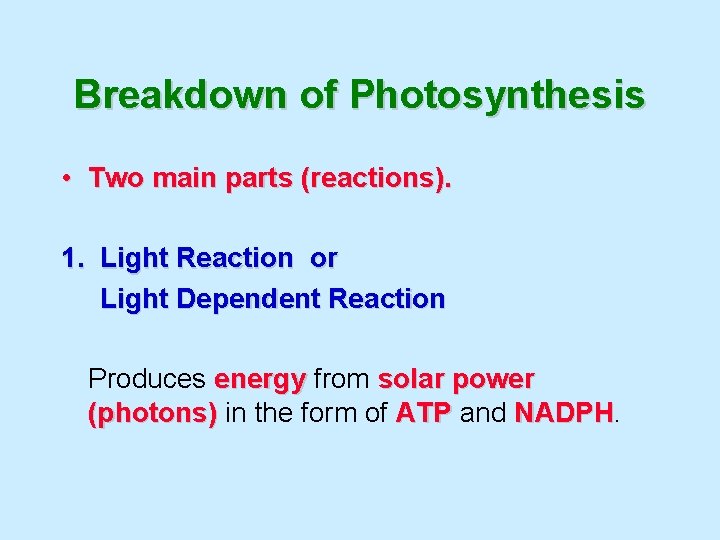 Breakdown of Photosynthesis

• Two main parts (reactions).

1. Light Reaction or
Light Dependent Reaction

Produces energy from solar power (photons) in the form of ATP and NADPH.